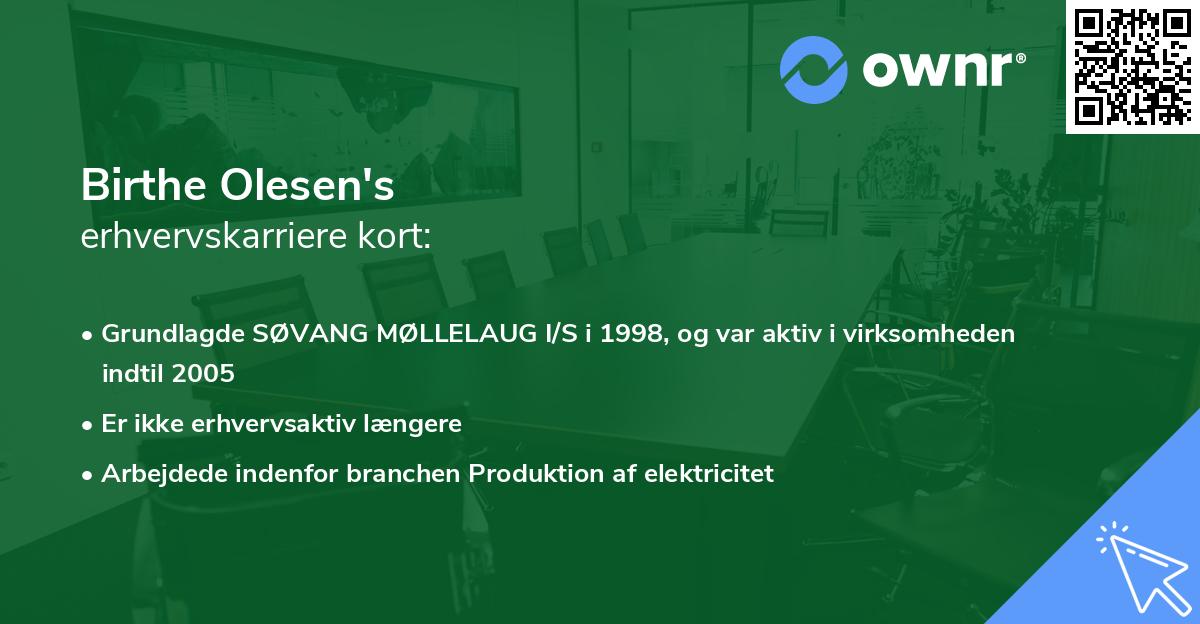 ownr®

Birthe Olesen's
erhvervskarriere kort:

• Grundlagde SØVANG MØLLELAUG I/S i 1998, og var aktiv i virksomheden indtil 2005
• Er ikke erhvervsaktiv længere
• Arbejdede indenfor branchen Produktion af elektricitet